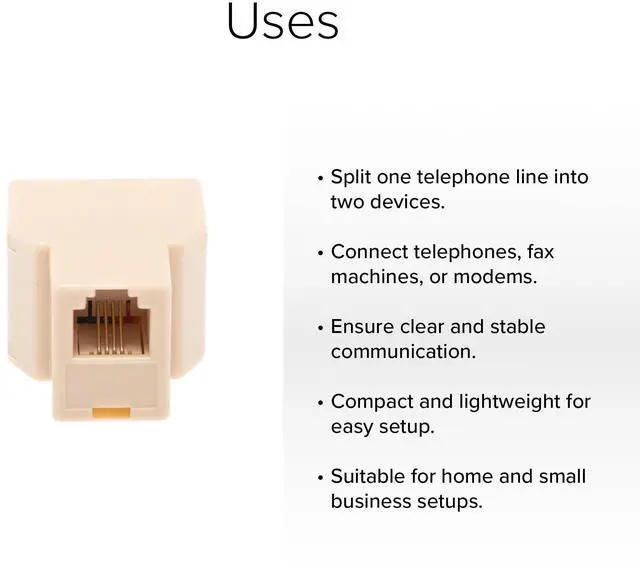 Uses

• Split one telephone line into two devices.

• Connect telephones, fax machines, or modems.

• Ensure clear and stable communication.

• Compact and lightweight for easy setup.

• Suitable for home and small business setups.